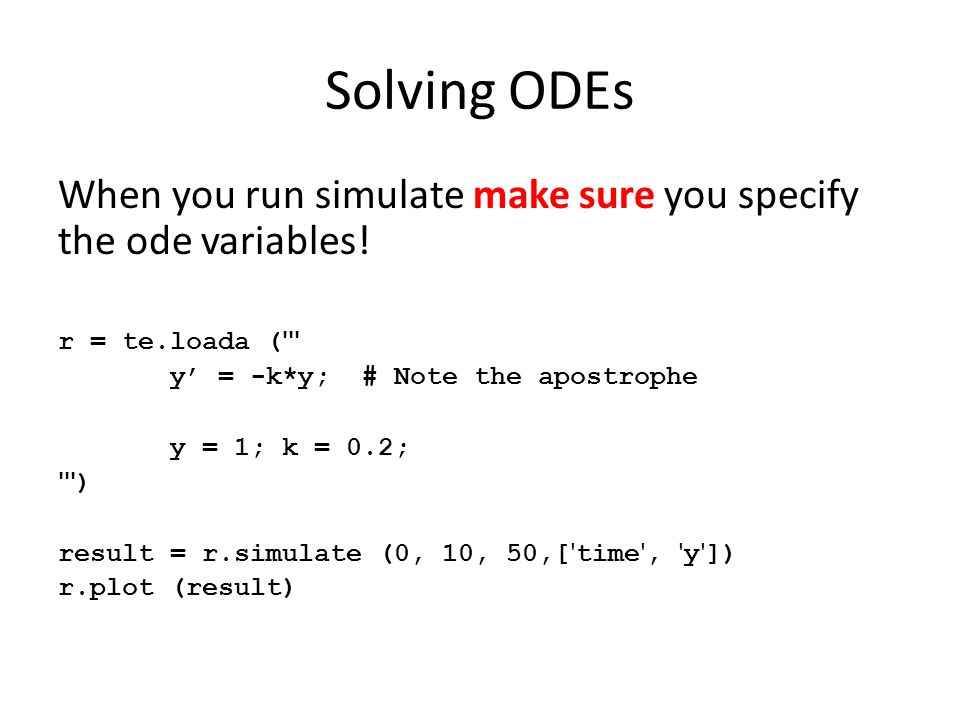 Solving ODEs

When you run simulate make sure you specify the ode variables!

r = te.loada ('''
        y’ = -k*y;  # Note the apostrophe

        y = 1; k = 0.2;
''')

result = r.simulate (0, 10, 50,['time', 'y'])
r.plot (result)